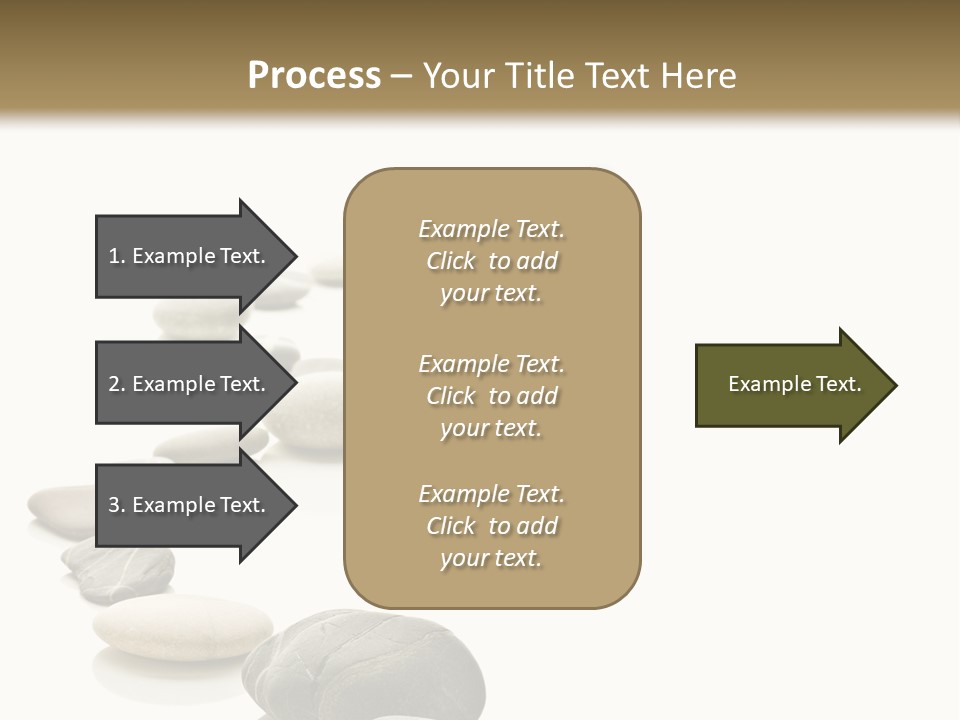 Process – Your Title Text Here

1. Example Text.

2. Example Text.

3. Example Text.

Example Text.
Click to add your text.

Example Text.
Click to add your text.

Example Text.
Click to add your text.

Example Text.